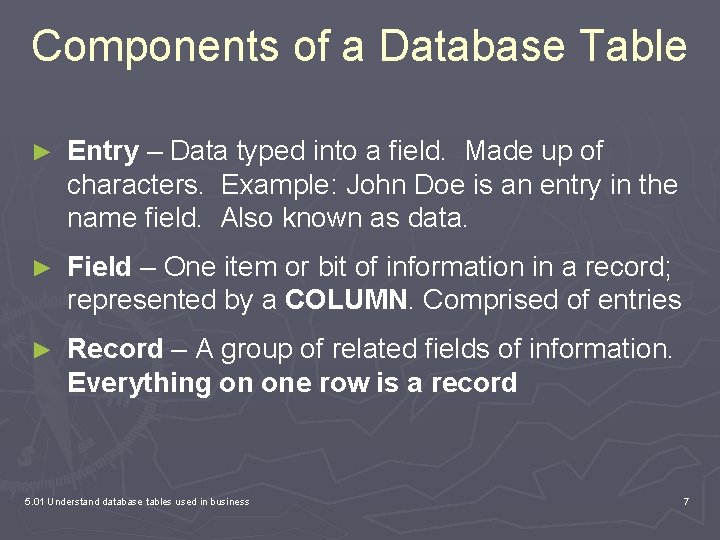 Components of a Database Table

► Entry – Data typed into a field. Made up of characters. Example: John Doe is an entry in the name field. Also known as data.

► Field – One item or bit of information in a record; represented by a COLUMN. Comprised of entries

► Record – A group of related fields of information. Everything on one row is a record

5.01 Understand database tables used in business

7